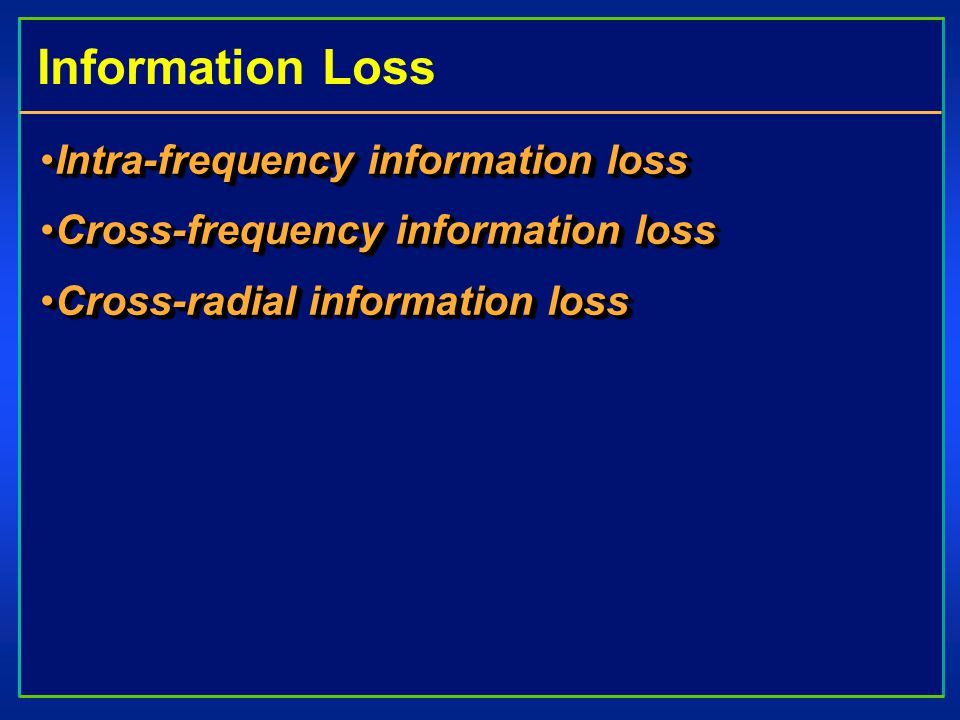 Information Loss

•Intra-frequency information loss

•Cross-frequency information loss

•Cross-radial information loss